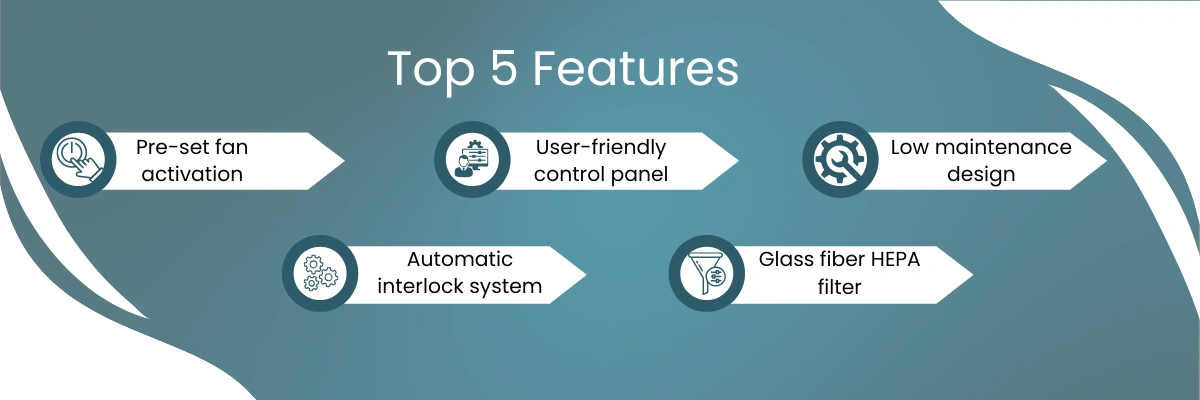 Top 5 Features

Pre-set fan activation

User-friendly control panel

Low maintenance design

Automatic interlock system

Glass fiber HEPA filter